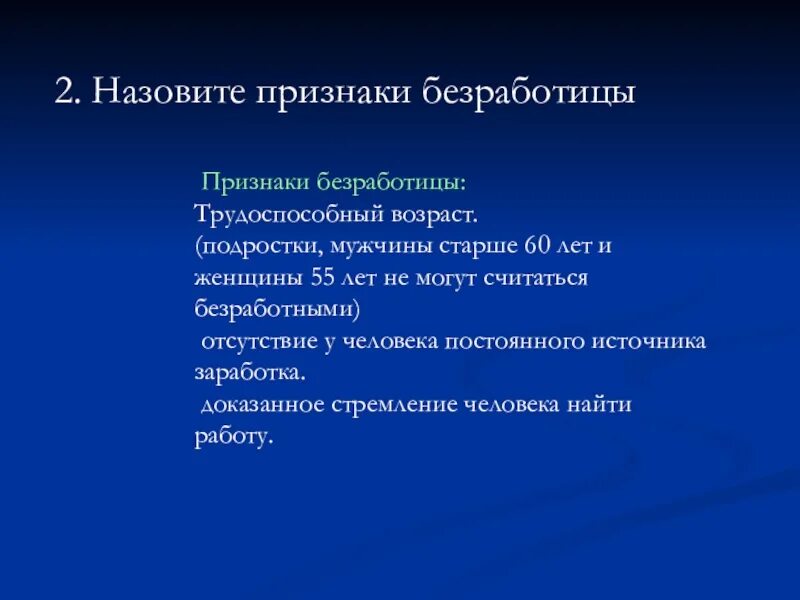 2. Назовите признаки безработицы

Признаки безработицы:
Трудоспособный возраст.
(подростки, мужчины старше 60 лет и женщины 55 лет не могут считаться безработными)
отсутствие у человека постоянного источника заработка.
доказанное стремление человека найти работу.